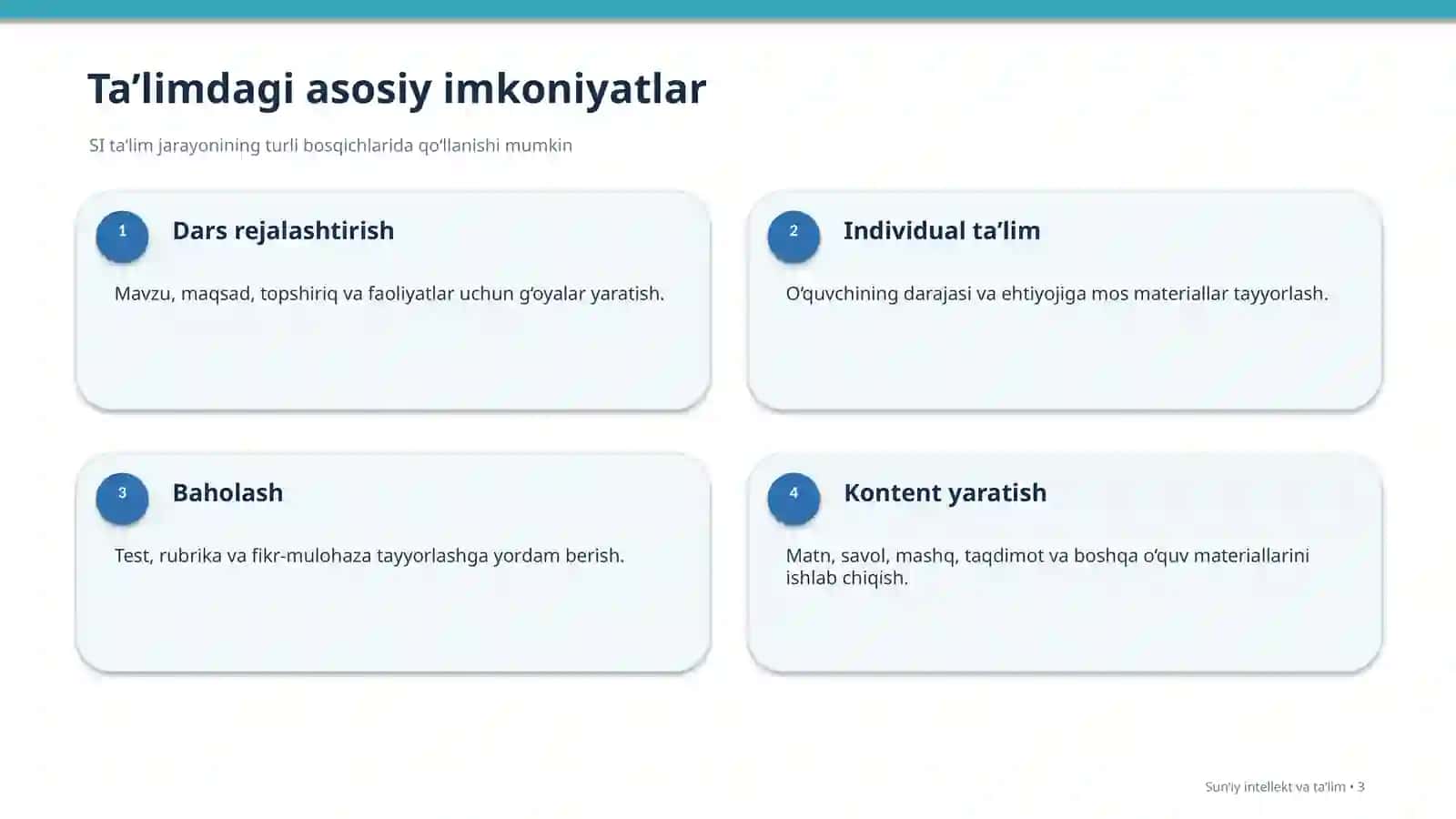 Ta’limdagi asosiy imkoniyatlar

SI ta’lim jarayonining turli bosqichlarida qo‘llanishi mumkin

1

Dars rejalashtirish

Mavzu, maqsad, topshiriq va faoliyatlar uchun g‘oyalar yaratish.

2

Individual ta’lim

O‘quvchining darajasi va ehtiyojiga mos materiallar tayyorlash.

3

Baholash

Test, rubrika va fikr-mulohaza tayyorlashga yordam berish.

4

Kontent yaratish

Matn, savol, mashq, taqdimot va boshqa o‘quv materiallarini ishlab chiqish.

Sun’iy intellekt va ta’lim • 3